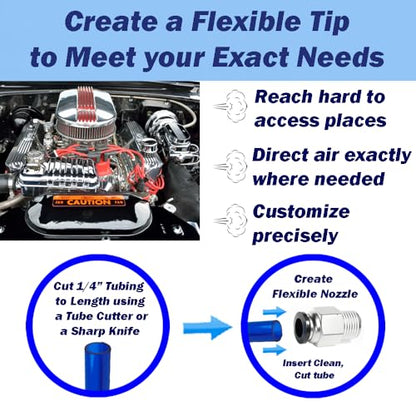 Create a Flexible Tip to Meet your Exact Needs

CAUTION

Reach hard to access places

Direct air exactly where needed

Customize precisely

Cut 1/4" Tubing to Length using a Tube Cutter or a Sharp Knife

Create Flexible Nozzle

Insert Clean, Cut tube